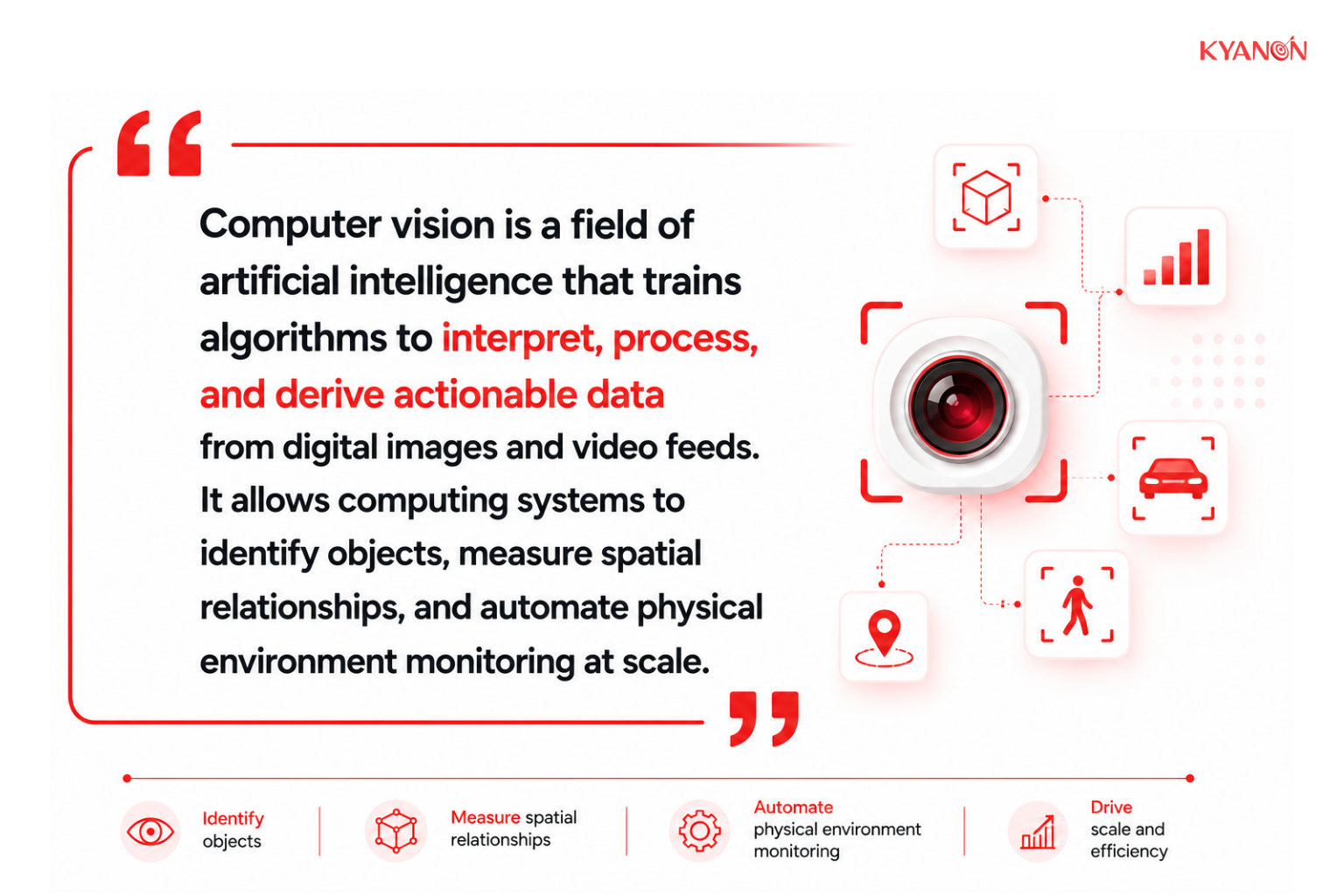 KYANON

Computer vision is a field of artificial intelligence that trains algorithms to interpret, process, and derive actionable data from digital images and video feeds. It allows computing systems to identify objects, measure spatial relationships, and automate physical environment monitoring at scale.

Identify objects

Measure spatial relationships

Automate physical environment monitoring

Drive scale and efficiency